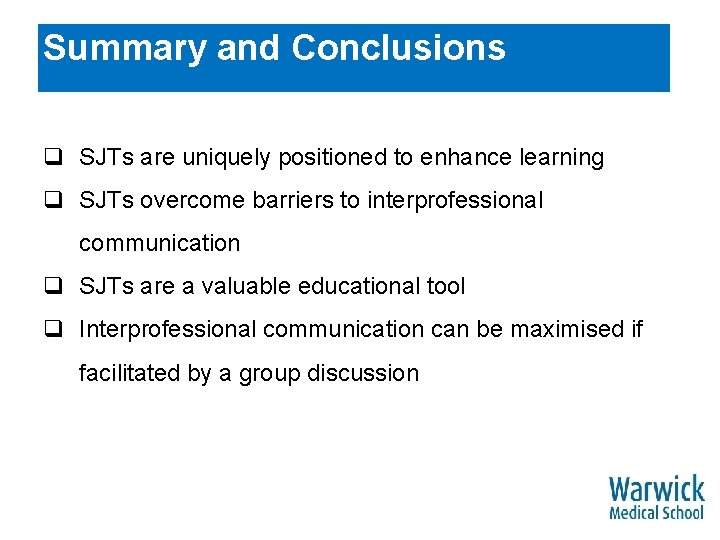 Summary and Conclusions

❑ SJTs are uniquely positioned to enhance learning

❑ SJTs overcome barriers to interprofessional communication

❑ SJTs are a valuable educational tool

❑ Interprofessional communication can be maximised if facilitated by a group discussion

Warwick
Medical School